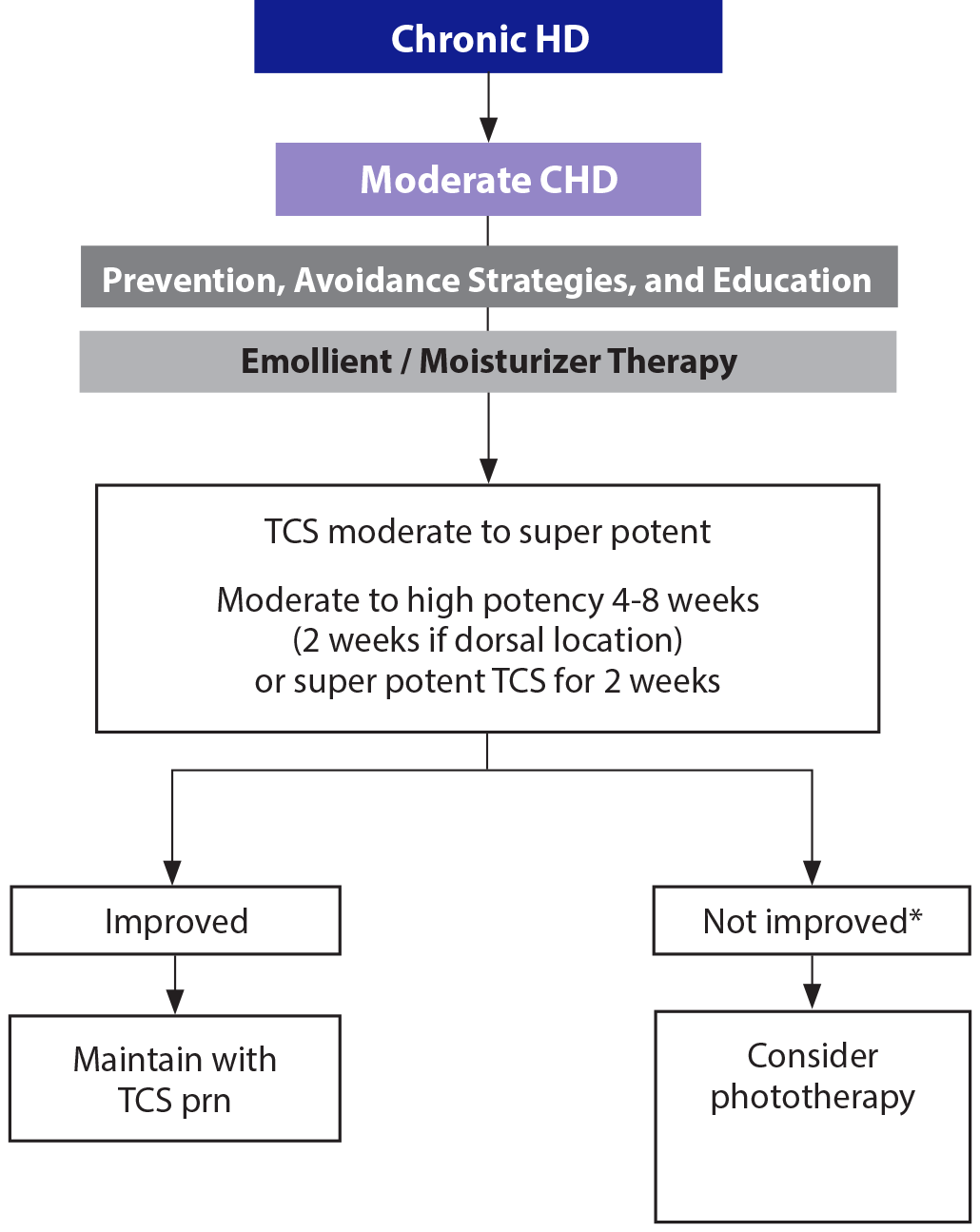 Chronic HD

Moderate CHD

Prevention, Avoidance Strategies, and Education

Emollient / Moisturizer Therapy

TCS moderate to super potent

Moderate to high potency 4-8 weeks (2 weeks if dorsal location) or super potent TCS for 2 weeks

Improved

Maintain with TCS prn

Not improved*

Consider phototherapy